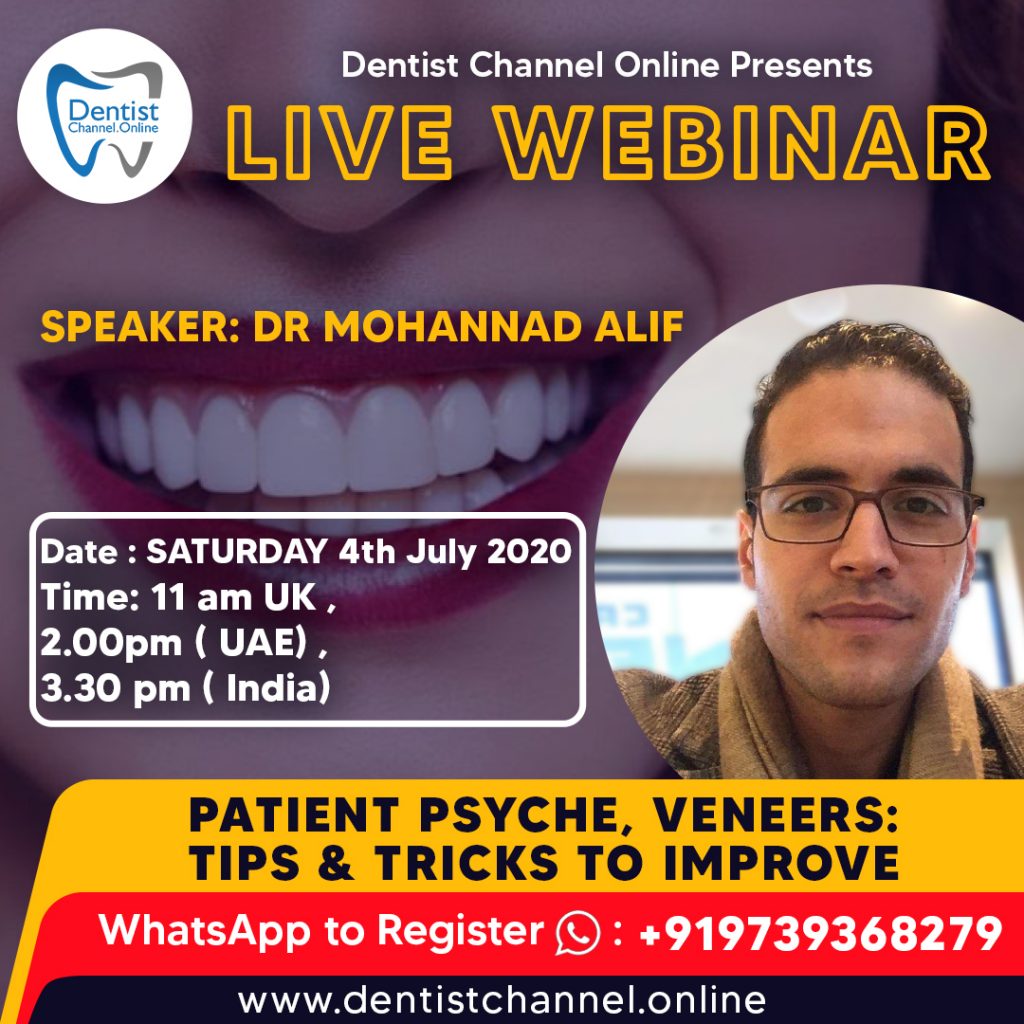 Dentist Channel.Online

Dentist Channel Online Presents

LIVE WEBINAR

SPEAKER: DR MOHANNAD ALIF

Date : SATURDAY 4th July 2020
Time: 11 am UK ,
2.00pm ( UAE) ,
3.30 pm ( India)

PATIENT PSYCHE, VENEERS: TIPS & TRICKS TO IMPROVE

WhatsApp to Register : +919739368279

www.dentistchannel.online